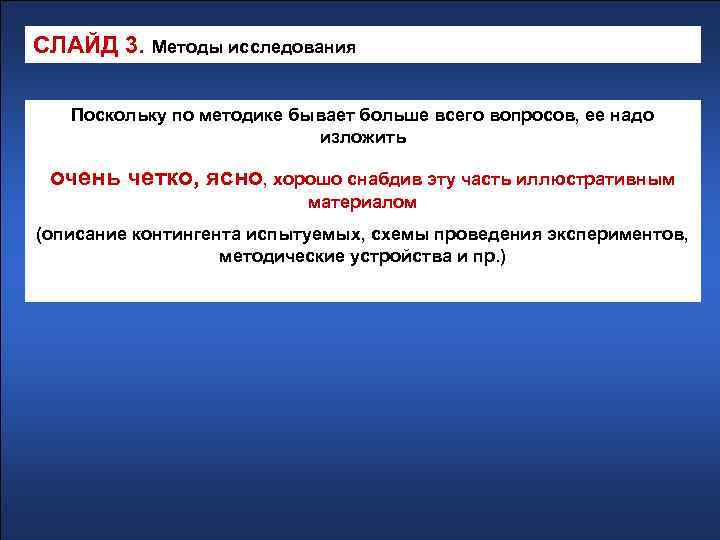 СЛАЙД 3. Методы исследования

Поскольку по методике бывает больше всего вопросов, ее надо изложить

очень четко, ясно, хорошо снабдив эту часть иллюстративным материалом

(описание контингента испытуемых, схемы проведения экспериментов, методические устройства и пр.)